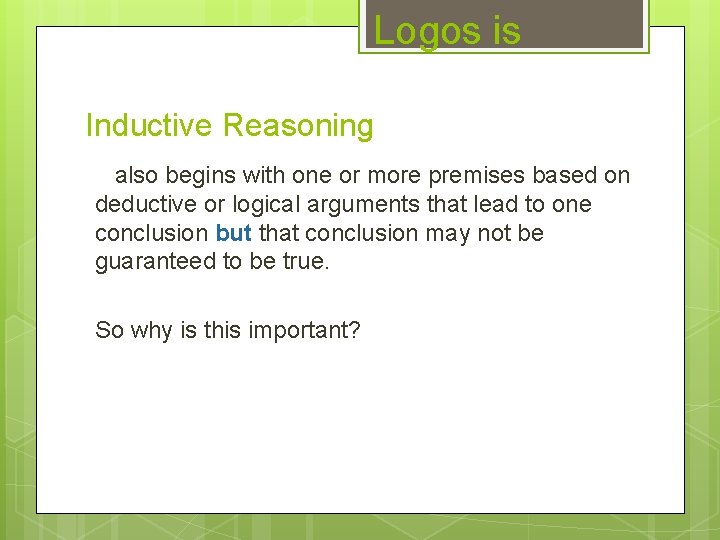 Logos is

Inductive Reasoning

also begins with one or more premises based on deductive or logical arguments that lead to one conclusion but that conclusion may not be guaranteed to be true.

So why is this important?